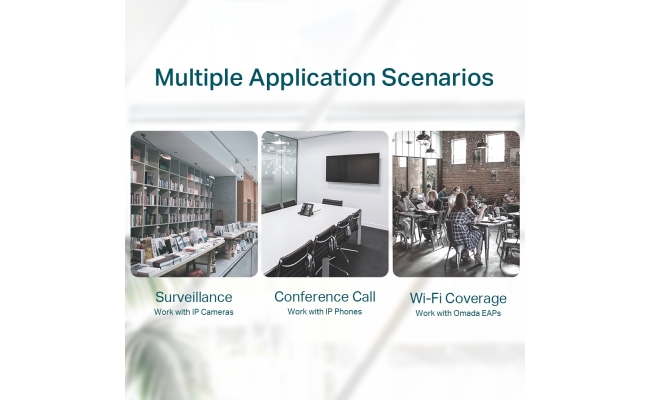 Multiple Application Scenarios

Surveillance
Work with IP Cameras

Conference Call
Work with IP Phones

Wi-Fi Coverage
Work with Omada EAPs